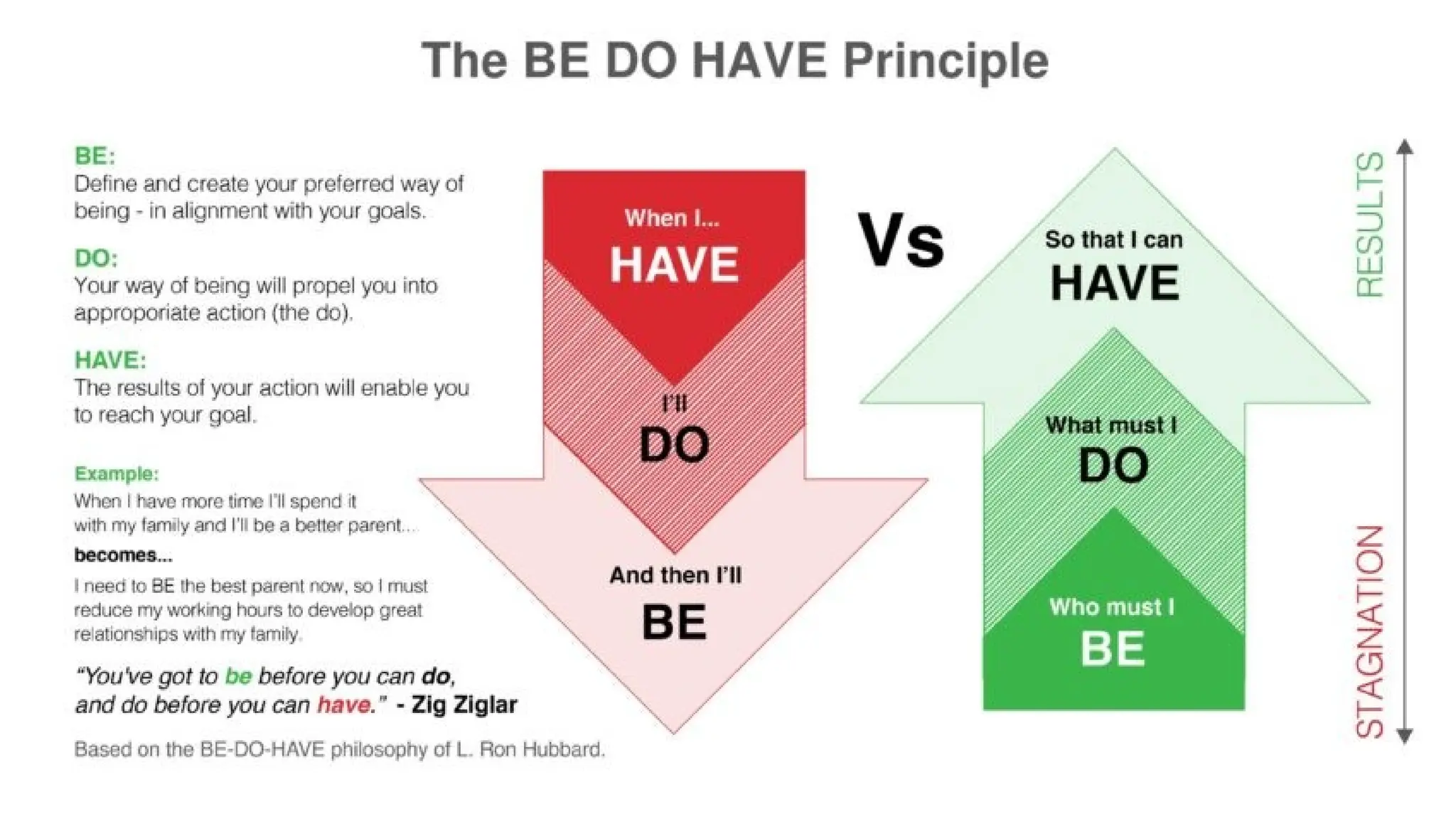 The BE DO HAVE Principle

BE:
Define and create your preferred way of being - in alignment with your goals.

DO:
Your way of being will propel you into approporiate action (the do).

HAVE:
The results of your action will enable you to reach your goal.

Example:
When I have more time I'll spend it with my family and I'll be a better parent...

becomes...

I need to BE the best parent now, so I must reduce my working hours to develop great relationships with my family.

"You've got to be before you can do, and do before you can have." - Zig Ziglar

Based on the BE-DO-HAVE philosophy of L. Ron Hubbard.

When I...
HAVE

I'll
DO

And then I'll
BE

Vs

So that I can
HAVE

What must I
DO

Who must I
BE

RESULTS

STAGNATION